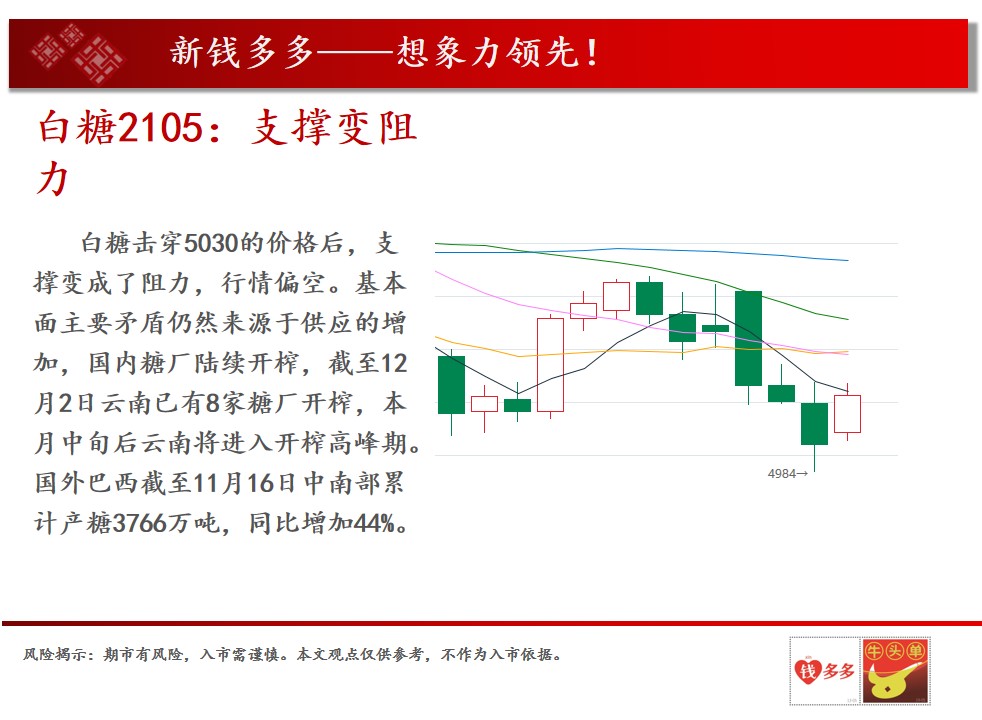 新钱多多——想象力领先！

白糖2105：支撑变阻力

白糖击穿5030的价格后，支撑变成了阻力，行情偏空。基本面主要矛盾仍然来源于供应的增加，国内糖厂陆续开榨，截至12月2日云南已有8家糖厂开榨，本月中旬后云南将进入开榨高峰期。国外巴西截至11月16日中南部累计产糖3766万吨，同比增加44%。

4984→

风险揭示：期市有风险，入市需谨慎。本文观点仅供参考，不作为入市依据。

钱多多

牛头单